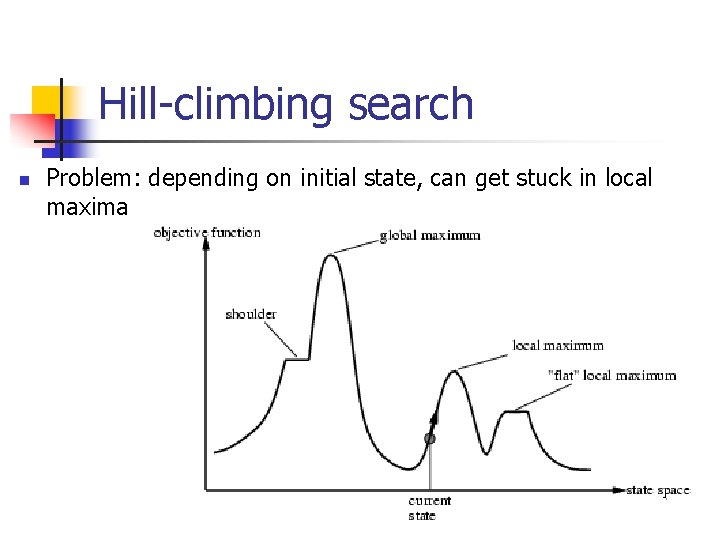 Hill-climbing search

Problem: depending on initial state, can get stuck in local maxima

objective function

global maximum

shoulder

local maximum

"flat" local maximum

state space

current state